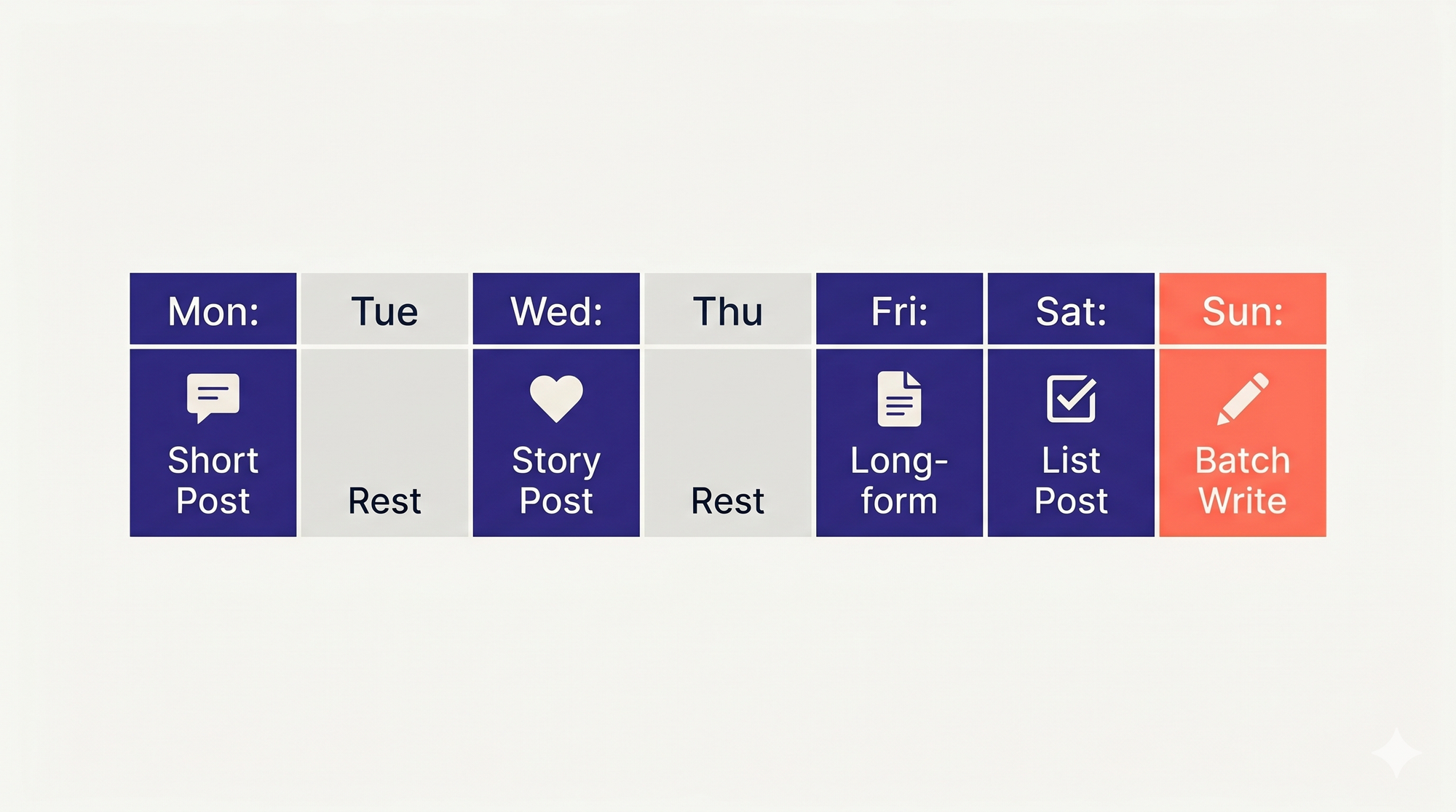 | Mon: | Tue | Wed: | Thu | Fri: | Sat: | Sun: |
|---|---|---|---|---|---|---|
| Short Post | Rest | Story Post | Rest | Long-form | List Post | Batch Write |